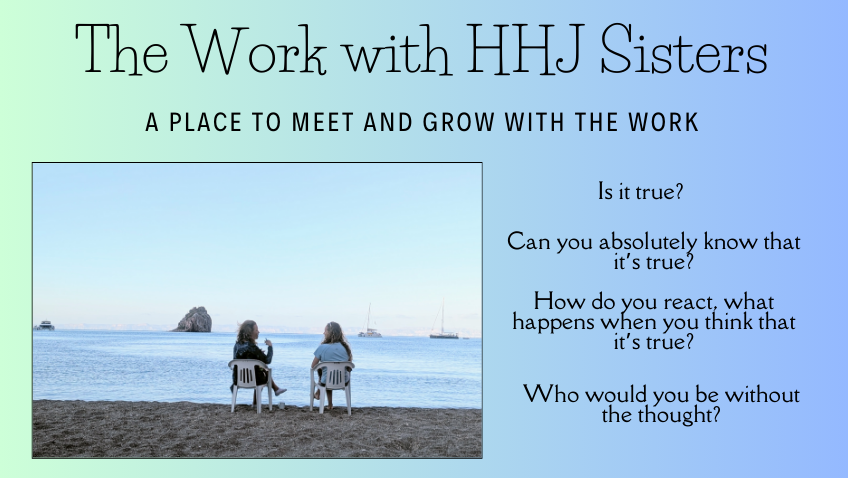 The Work with HHJ Sisters

A PLACE TO MEET AND GROW WITH THE WORK

Is it true?

Can you absolutely know that it's true?

How do you react, what happens when you think that it's true?

Who would you be without the thought?